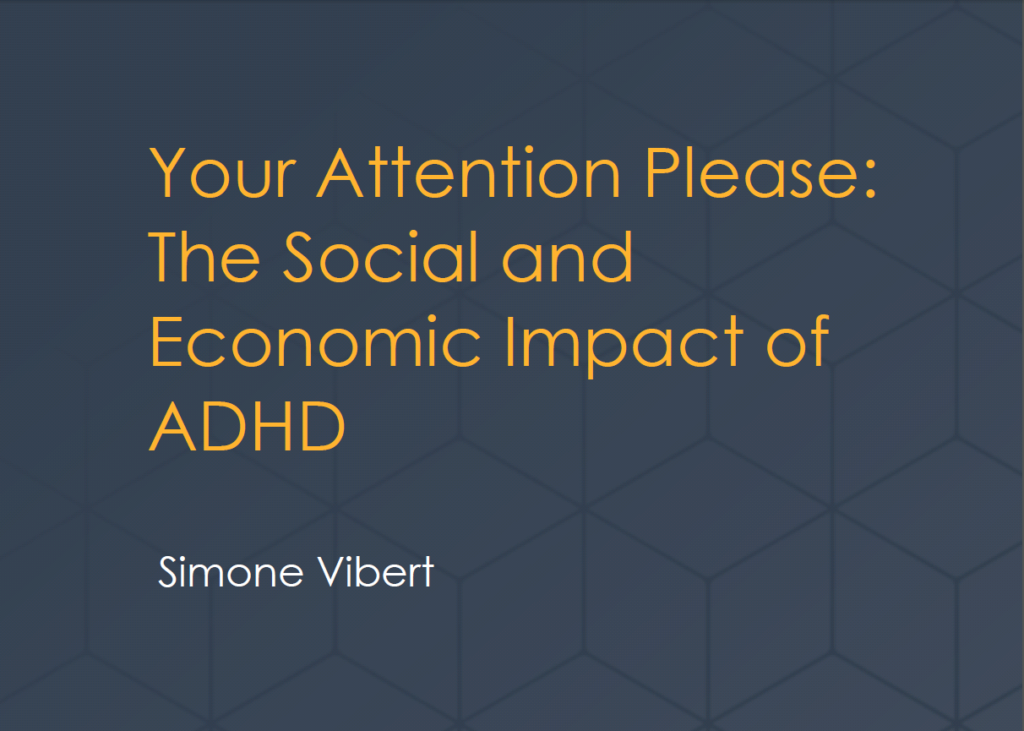 Your Attention Please: The Social and Economic Impact of ADHD

Simone Vibert